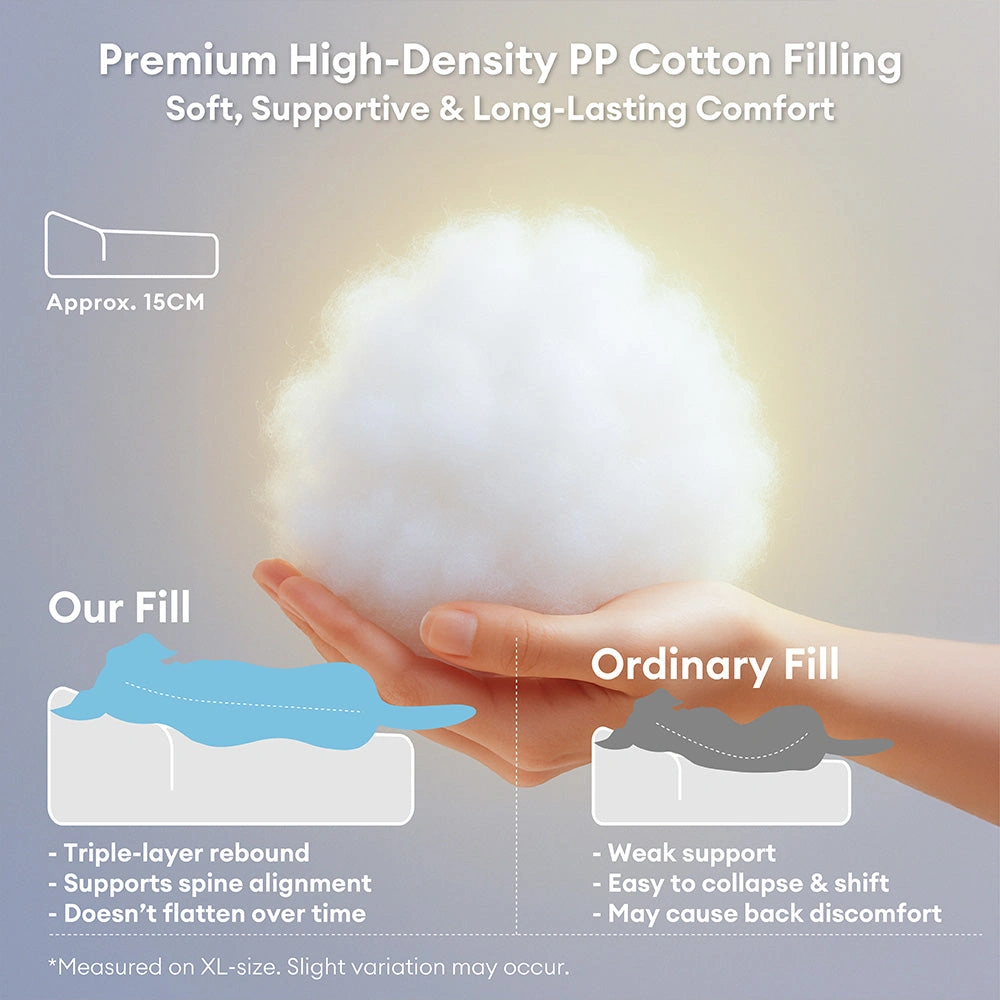 Premium High-Density PP Cotton Filling
Soft, Supportive & Long-Lasting Comfort

Approx. 15CM

Our Fill

- Triple-layer rebound
- Supports spine alignment
- Doesn't flatten over time

Ordinary Fill

- Weak support
- Easy to collapse & shift
- May cause back discomfort

*Measured on XL-size. Slight variation may occur.